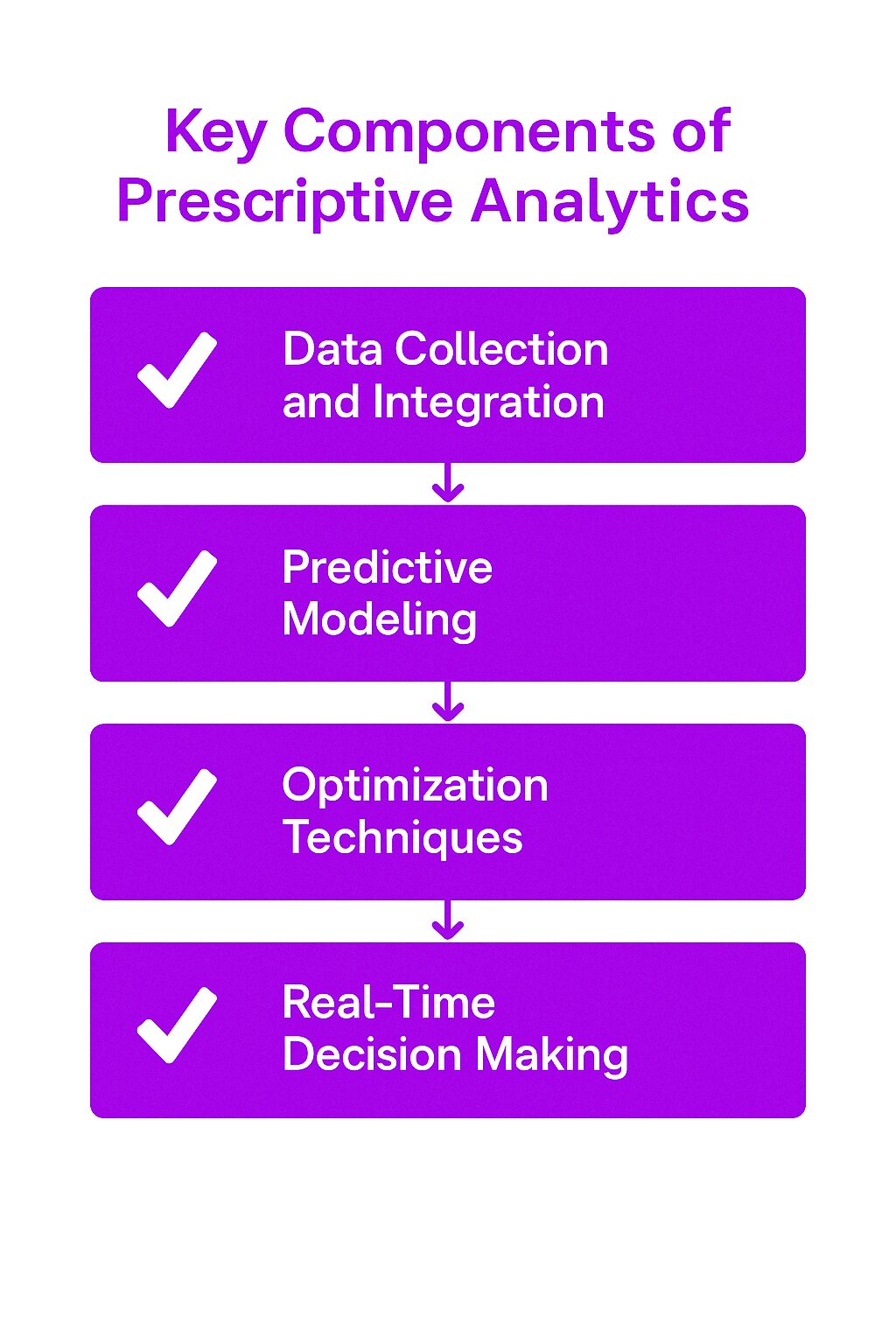 Key Components of Prescriptive Analytics

Data Collection and Integration

Predictive Modeling

Optimization Techniques

Real-Time Decision Making